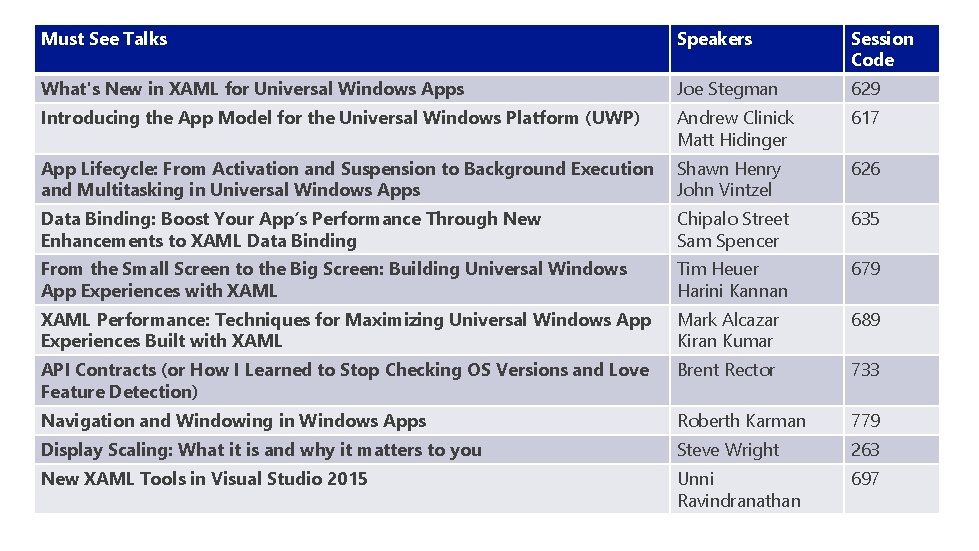 | Must See Talks | Speakers | Session Code |
|---|---|---|
| What's New in XAML for Universal Windows Apps | Joe Stegman | 629 |
| Introducing the App Model for the Universal Windows Platform (UWP) | Andrew Clinick Matt Hidinger | 617 |
| App Lifecycle: From Activation and Suspension to Background Execution and Multitasking in Universal Windows Apps | Shawn Henry John Vintzel | 626 |
| Data Binding: Boost Your App´s Performance Through New Enhancements to XAML Data Binding | Chipalo Street Sam Spencer | 635 |
| From the Small Screen to the Big Screen: Building Universal Windows App Experiences with XAML | Tim Heuer Harini Kannan | 679 |
| XAML Performance: Techniques for Maximizing Universal Windows App Experiences Built with XAML | Mark Alcazar Kiran Kumar | 689 |
| API Contracts (or How I Learned to Stop Checking OS Versions and Love Feature Detection) | Brent Rector | 733 |
| Navigation and Windowing in Windows Apps | Roberth Karman | 779 |
| Display Scaling: What it is and why it matters to you | Steve Wright | 263 |
| New XAML Tools in Visual Studio 2015 | Unni Ravindranathan | 697 |